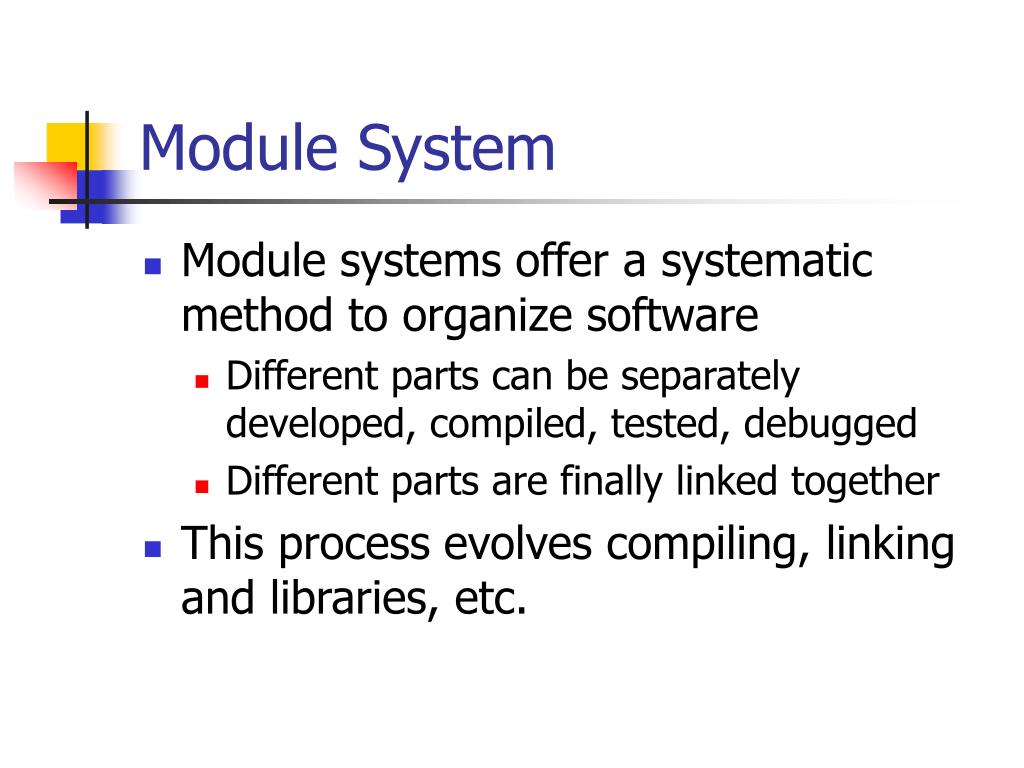 Module System

- Module systems offer a systematic method to organize software
  - Different parts can be separately developed, compiled, tested, debugged
  - Different parts are finally linked together
- This process evolves compiling, linking and libraries, etc.